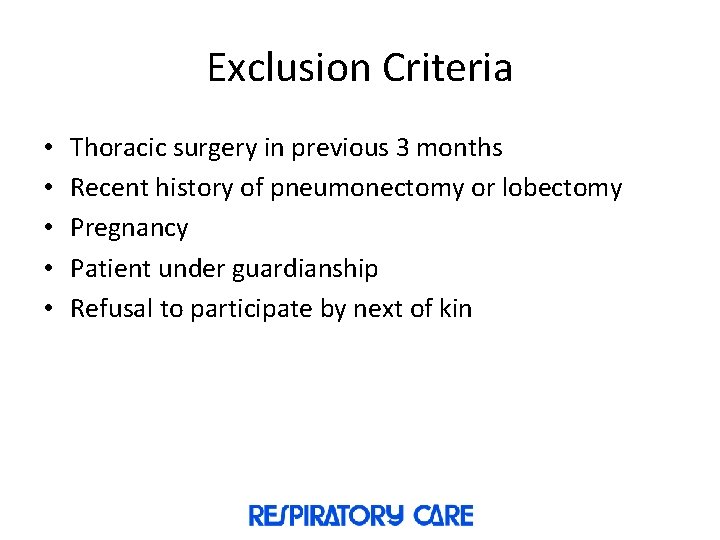 Exclusion Criteria

• Thoracic surgery in previous 3 months
• Recent history of pneumonectomy or lobectomy
• Pregnancy
• Patient under guardianship
• Refusal to participate by next of kin

RESPIRATORY CARE